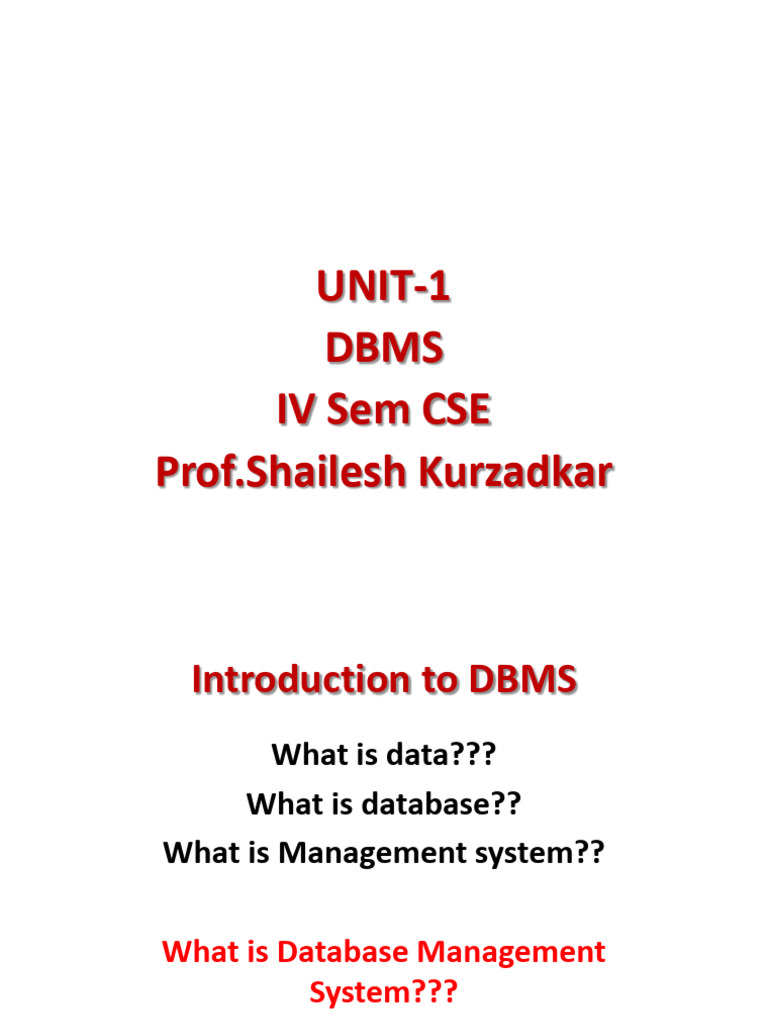 UNIT-1
DBMS
IV Sem CSE
Prof.Shailesh Kurzadkar

Introduction to DBMS

What is data???
What is database??
What is Management system??

What is Database Management System???